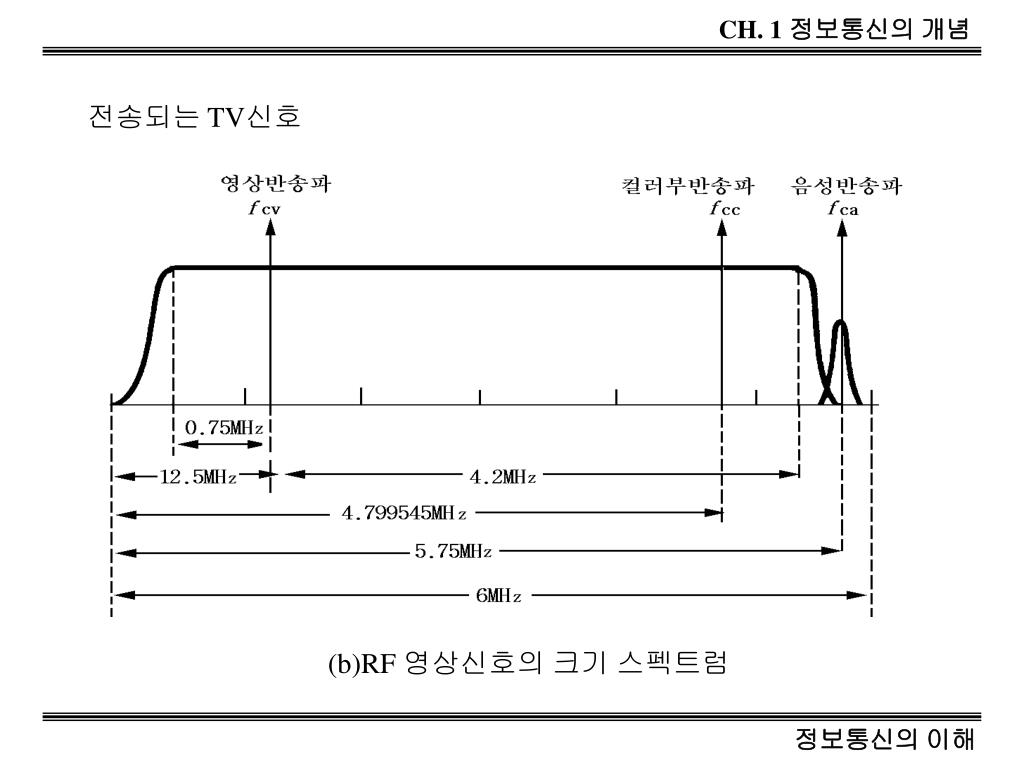 CH. 1 정보통신의 개념

전송되는 TV신호

영상반송파
$f_{cv}$

컬러부반송파
$f_{cc}$

음성반송파
$f_{ca}$

0.75MHz

12.5MHz

4.2MHz

4.799545MHz

5.75MHz

6MHz

(b)RF 영상신호의 크기 스펙트럼

정보통신의 이해